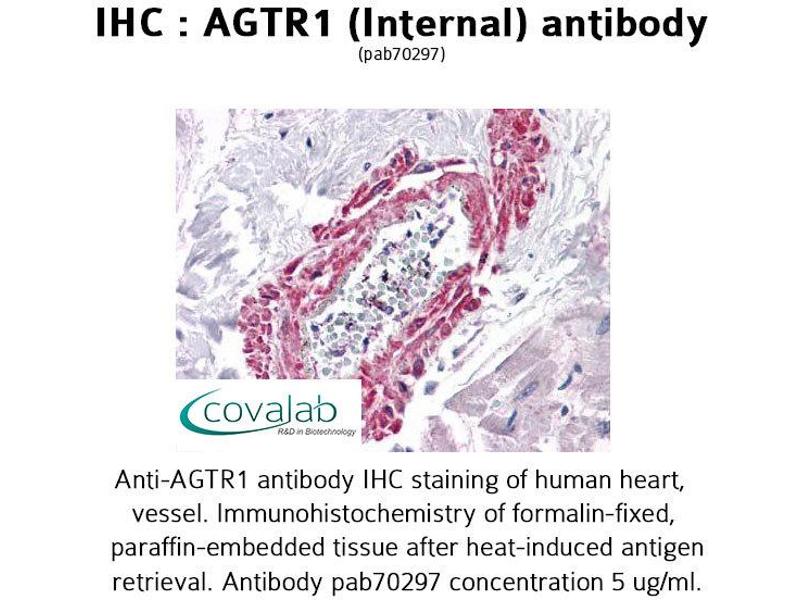 IHC : AGTR1 (Internal) antibody
(pab70297)

covalab
R&D in Biotechnology

Anti-AGTR1 antibody IHC staining of human heart, vessel. Immunohistochemistry of formalin-fixed, paraffin-embedded tissue after heat-induced antigen retrieval. Antibody pab70297 concentration 5 ug/ml.